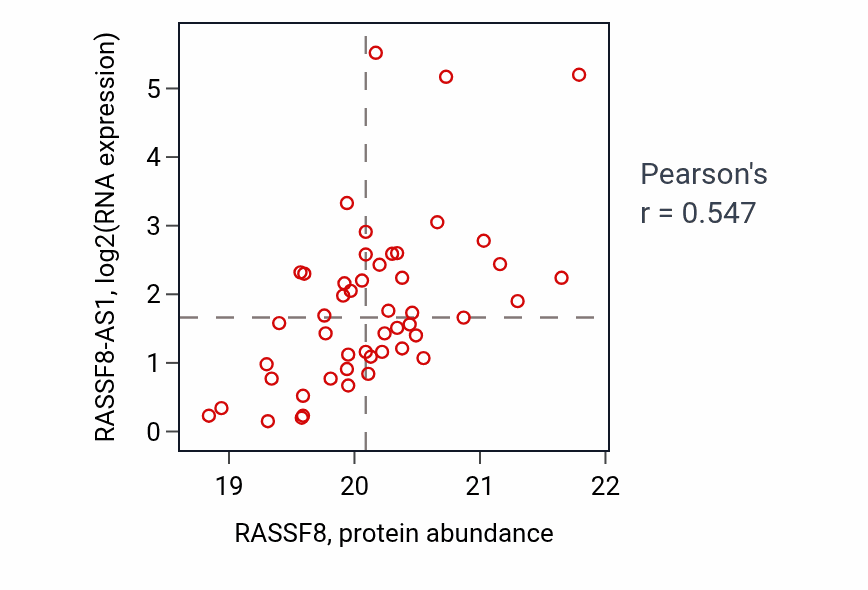 RASSF8-AS1, log2(RNA expression)

5
4
3
2
1
0

19
20
21
22

RASSF8, protein abundance

Pearson's
r = 0.547